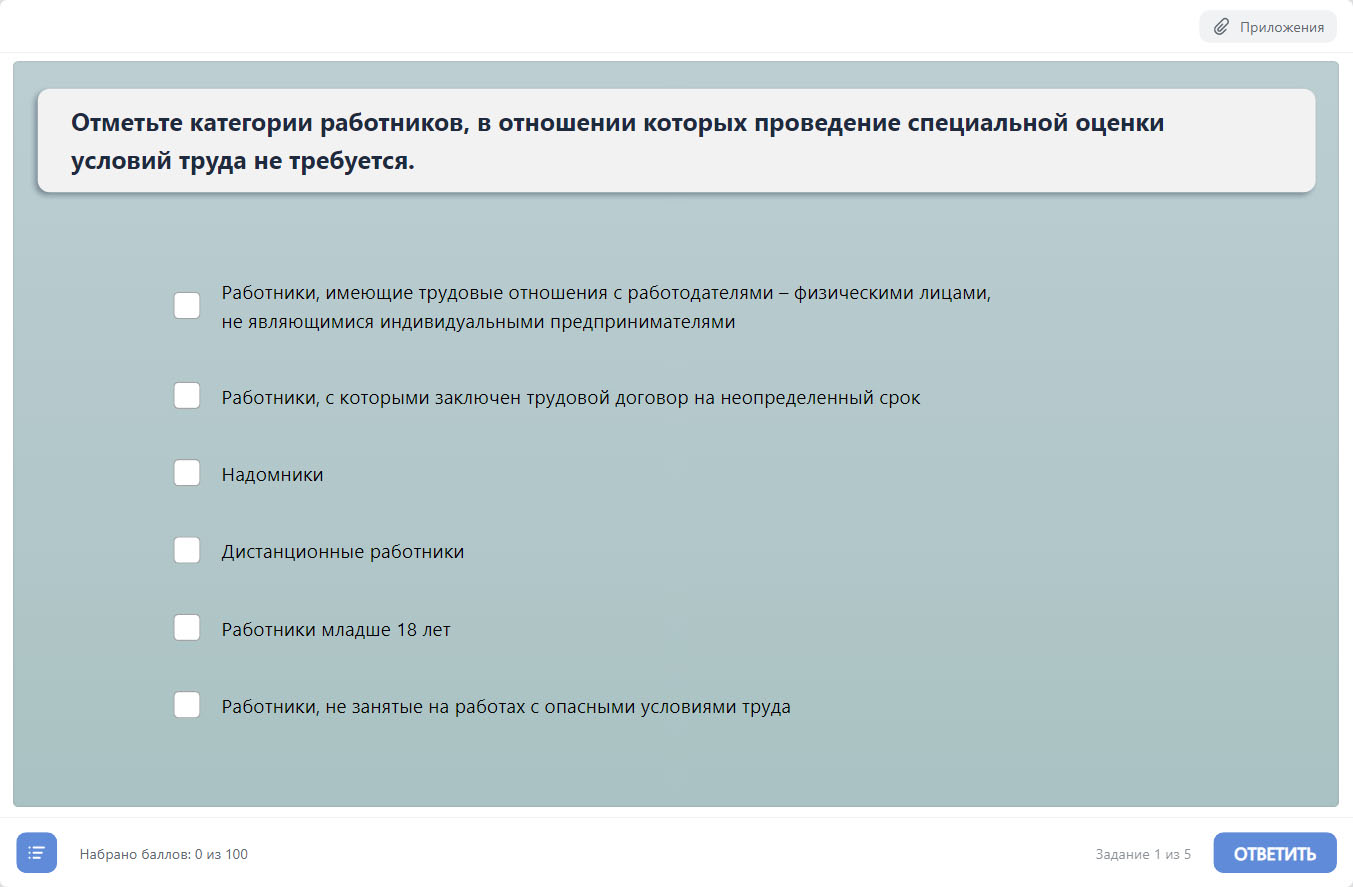 Приложения

Отметьте категории работников, в отношении которых проведение специальной оценки условий труда не требуется.

Работники, имеющие трудовые отношения с работодателями – физическими лицами, не являющимися индивидуальными предпринимателями

Работники, с которыми заключен трудовой договор на неопределенный срок

Надомники

Дистанционные работники

Работники младше 18 лет

Работники, не занятые на работах с опасными условиями труда

Набрано баллов: 0 из 100

Задание 1 из 5

ОТВЕТИТЬ